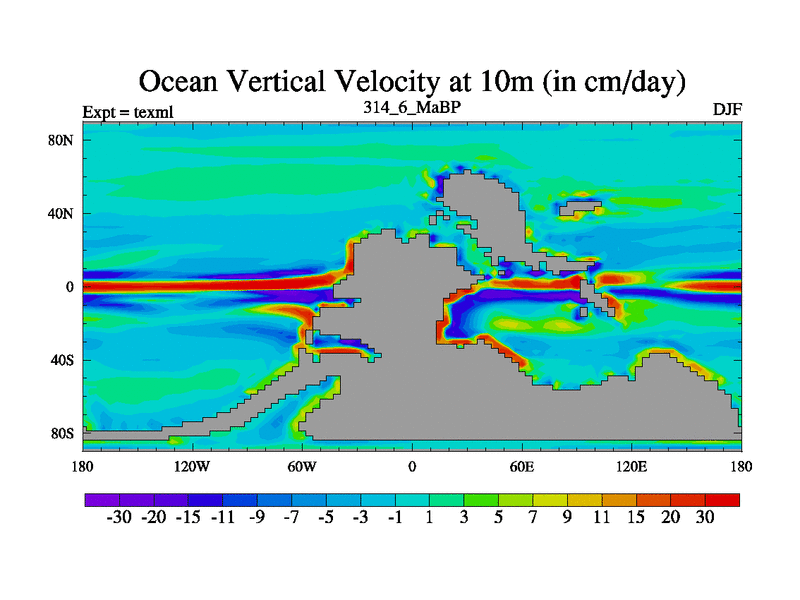 Ocean Vertical Velocity at 10m (in cm/day)

Expt = texml
314_6_MaBP
DJF

80N
40N
0
40S
80S

180
120W
60W
0
60E
120E
180

-30 -20 -15 -11 -9 -7 -5 -3 -1 1 3 5 7 9 11 15 20 30